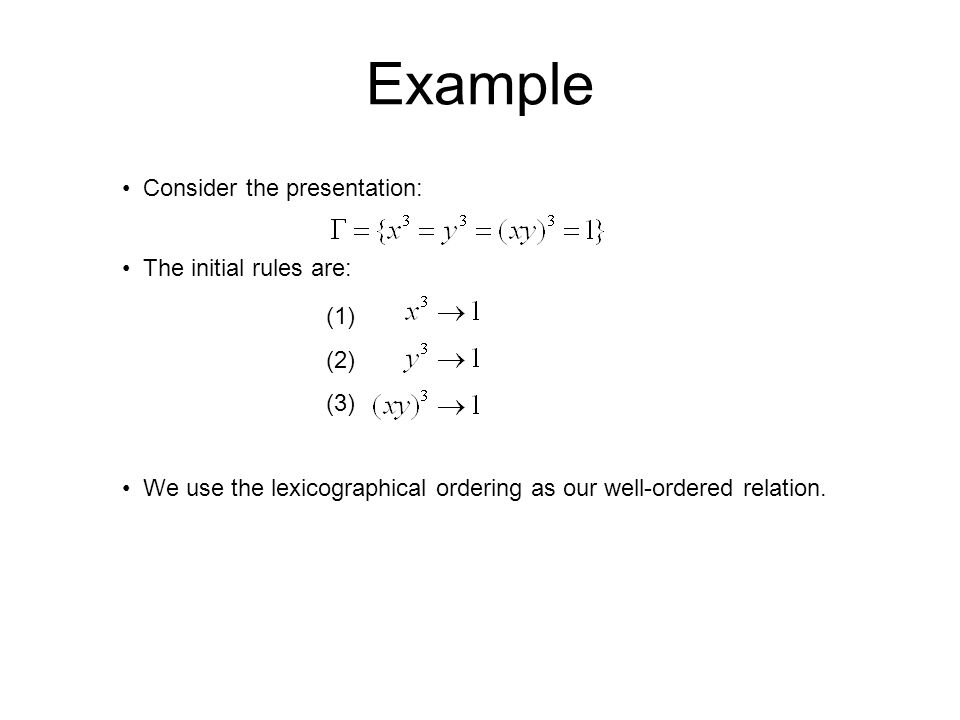 Example

• Consider the presentation:

$\Gamma = \{x^3 = y^3 = (xy)^3 = 1\}$

• The initial rules are:

(1) $x^3 \to 1$

(2) $y^3 \to 1$

(3) $(xy)^3 \to 1$

• We use the lexicographical ordering as our well-ordered relation.